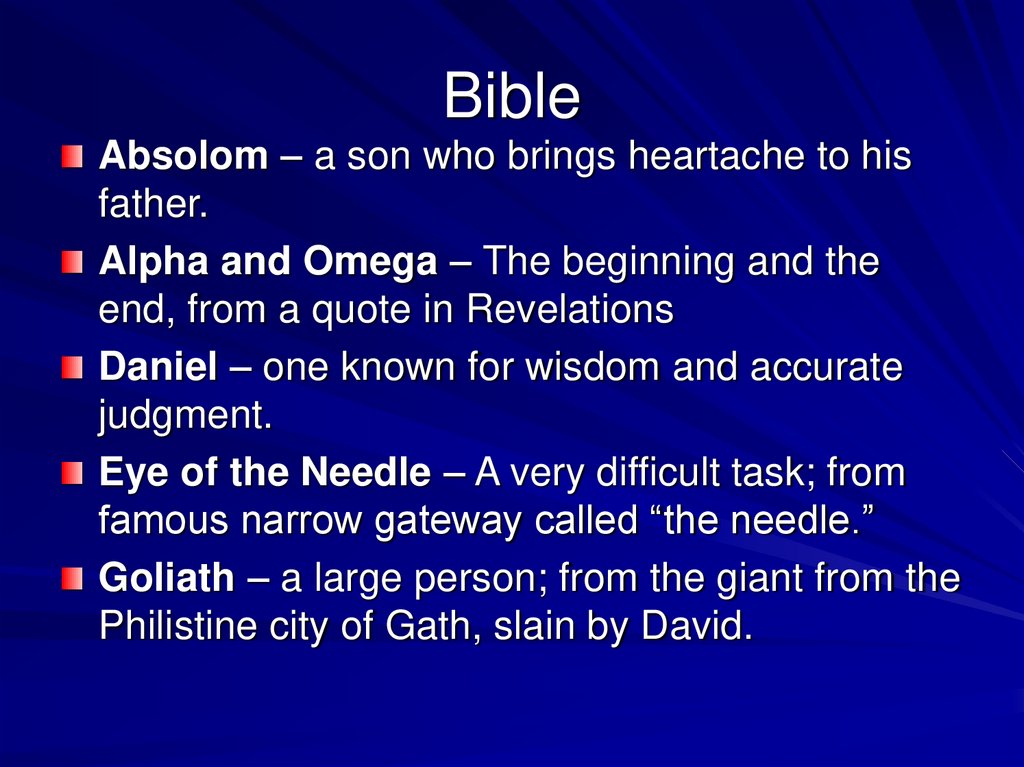 Bible

Absolom – a son who brings heartache to his father.

Alpha and Omega – The beginning and the end, from a quote in Revelations

Daniel – one known for wisdom and accurate judgment.

Eye of the Needle – A very difficult task; from famous narrow gateway called “the needle.”

Goliath – a large person; from the giant from the Philistine city of Gath, slain by David.